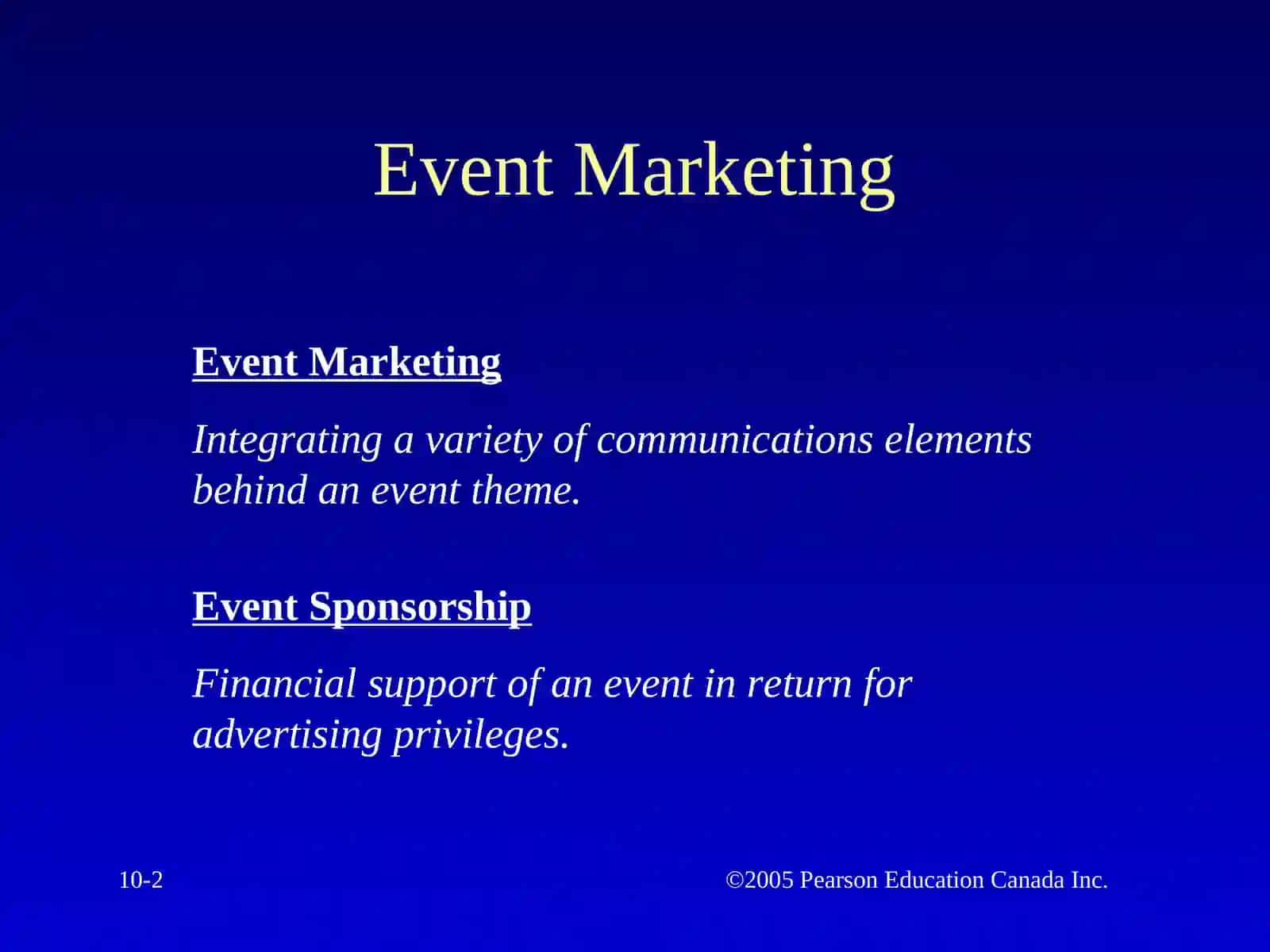 Event Marketing

Event Marketing

Integrating a variety of communications elements behind an event theme.

Event Sponsorship

Financial support of an event in return for advertising privileges.

10-2

©2005 Pearson Education Canada Inc.